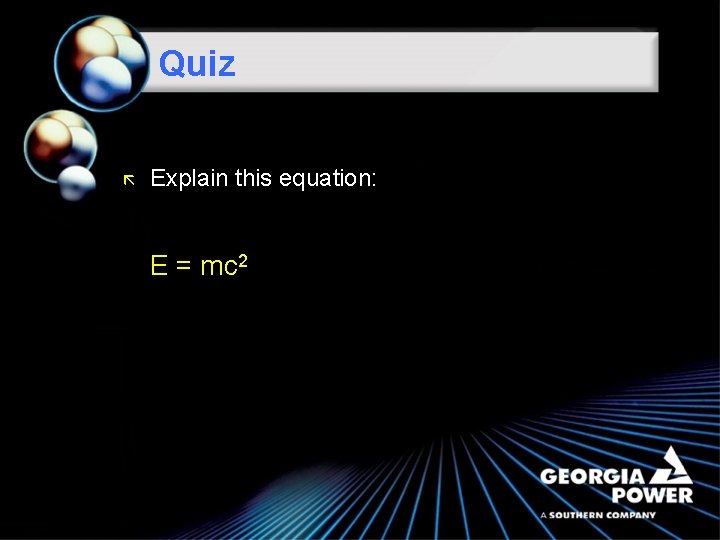 Quiz

Explain this equation:

$E = mc^2$

GEORGIA POWER
A SOUTHERN COMPANY